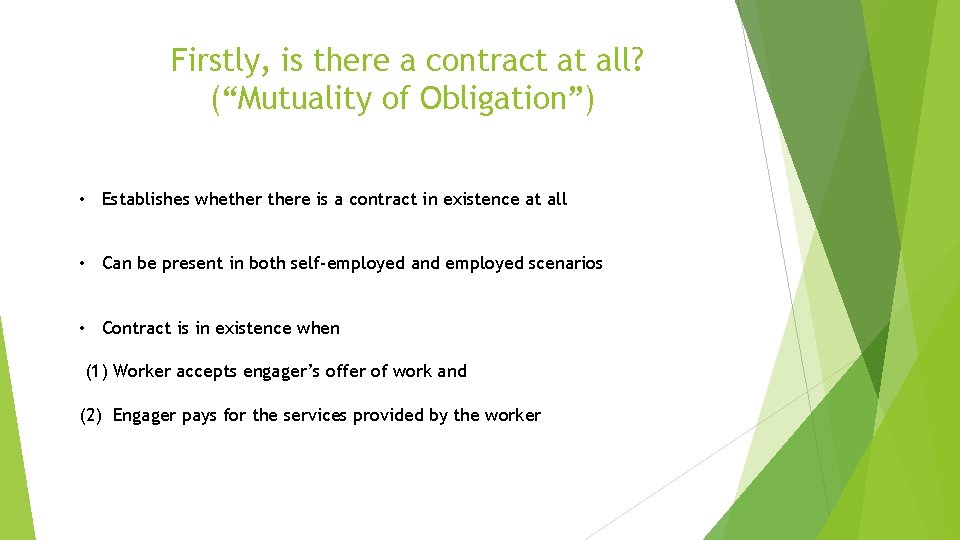 Firstly, is there a contract at all?
(“Mutuality of Obligation”)

• Establishes whether there is a contract in existence at all

• Can be present in both self-employed and employed scenarios

• Contract is in existence when

(1) Worker accepts engager’s offer of work and

(2) Engager pays for the services provided by the worker